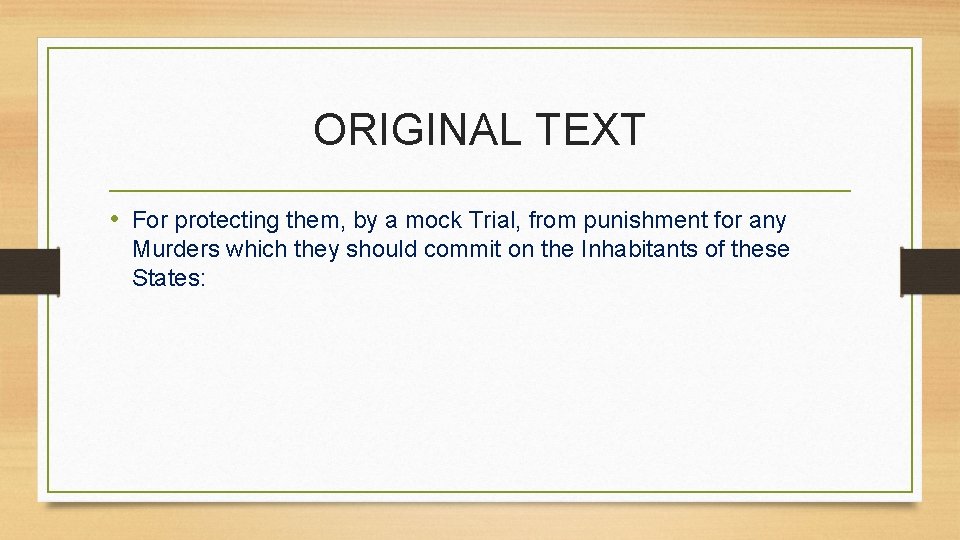 ORIGINAL TEXT

• For protecting them, by a mock Trial, from punishment for any Murders which they should commit on the Inhabitants of these States: